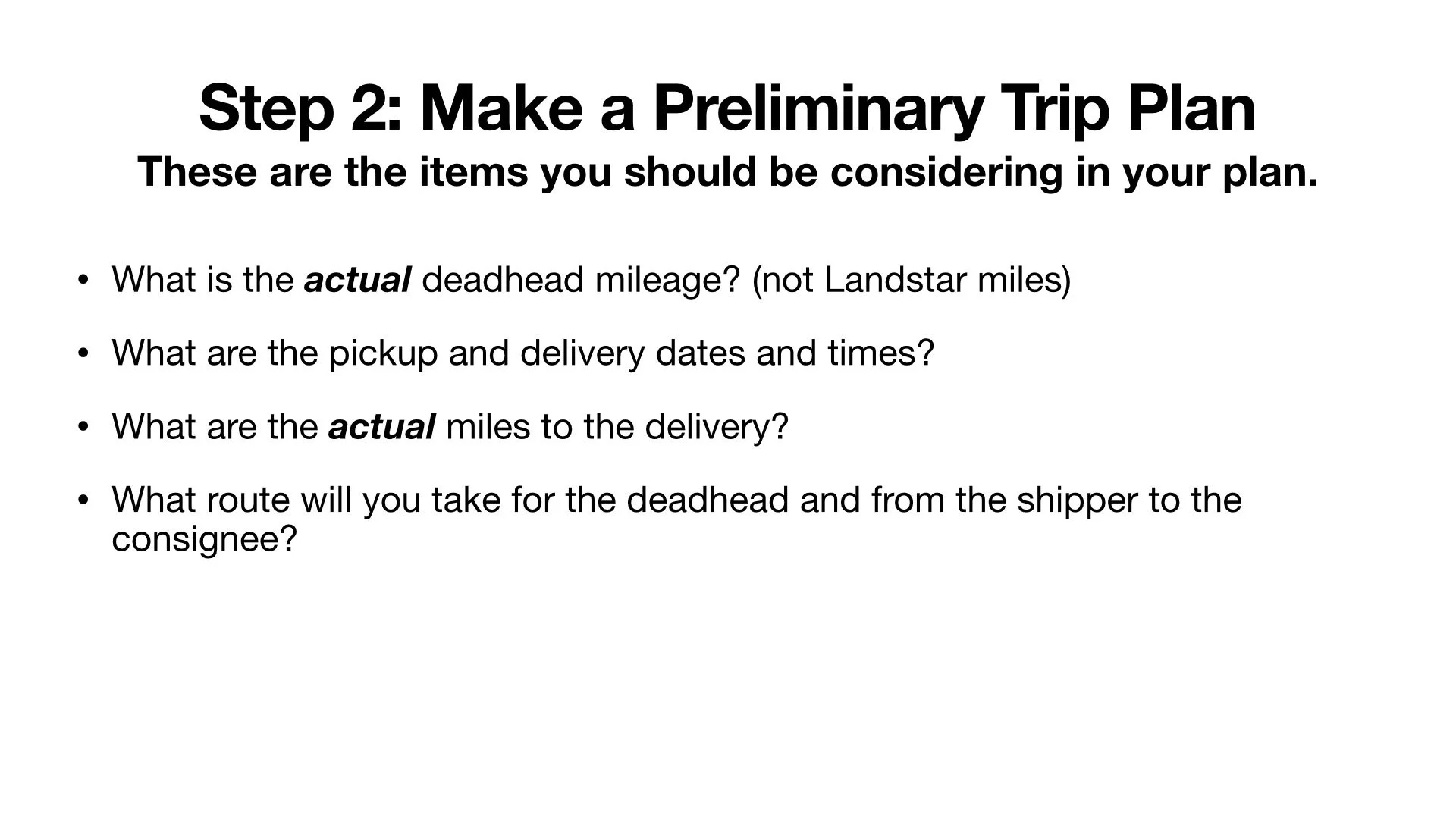 Step 2: Make a Preliminary Trip Plan
These are the items you should be considering in your plan.

• What is the actual deadhead mileage? (not Landstar miles)

• What are the pickup and delivery dates and times?

• What are the actual miles to the delivery?

• What route will you take for the deadhead and from the shipper to the consignee?